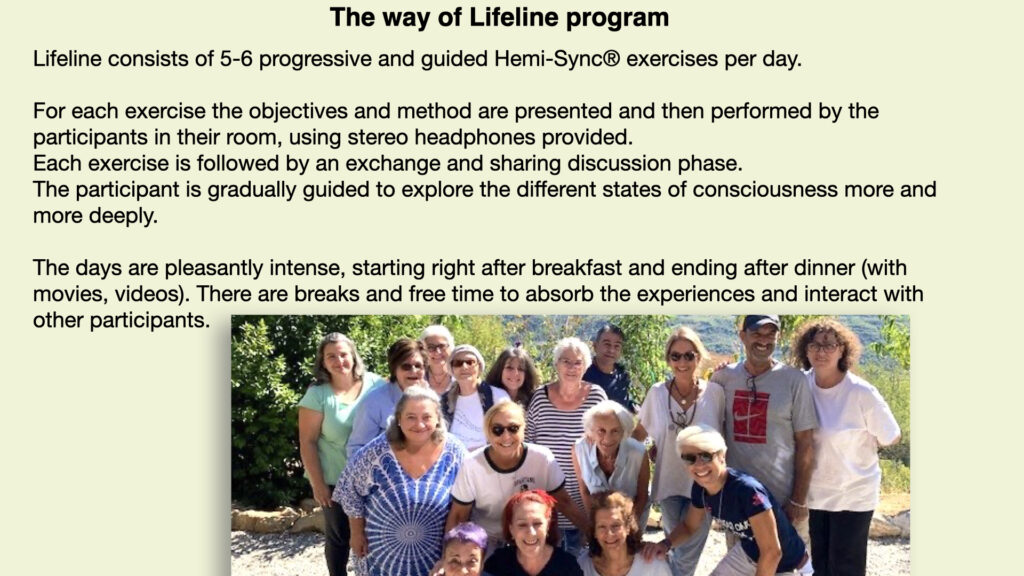 The way of Lifeline program

Lifeline consists of 5-6 progressive and guided Hemi-Sync® exercises per day.

For each exercise the objectives and method are presented and then performed by the participants in their room, using stereo headphones provided.
Each exercise is followed by an exchange and sharing discussion phase.
The participant is gradually guided to explore the different states of consciousness more and more deeply.

The days are pleasantly intense, starting right after breakfast and ending after dinner (with movies, videos). There are breaks and free time to absorb the experiences and interact with other participants.